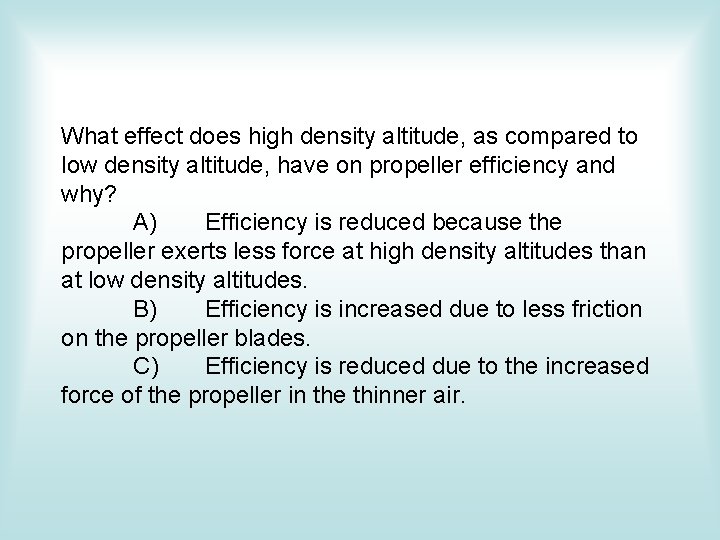 What effect does high density altitude, as compared to low density altitude, have on propeller efficiency and why?

A) Efficiency is reduced because the propeller exerts less force at high density altitudes than at low density altitudes.

B) Efficiency is increased due to less friction on the propeller blades.

C) Efficiency is reduced due to the increased force of the propeller in the thinner air.